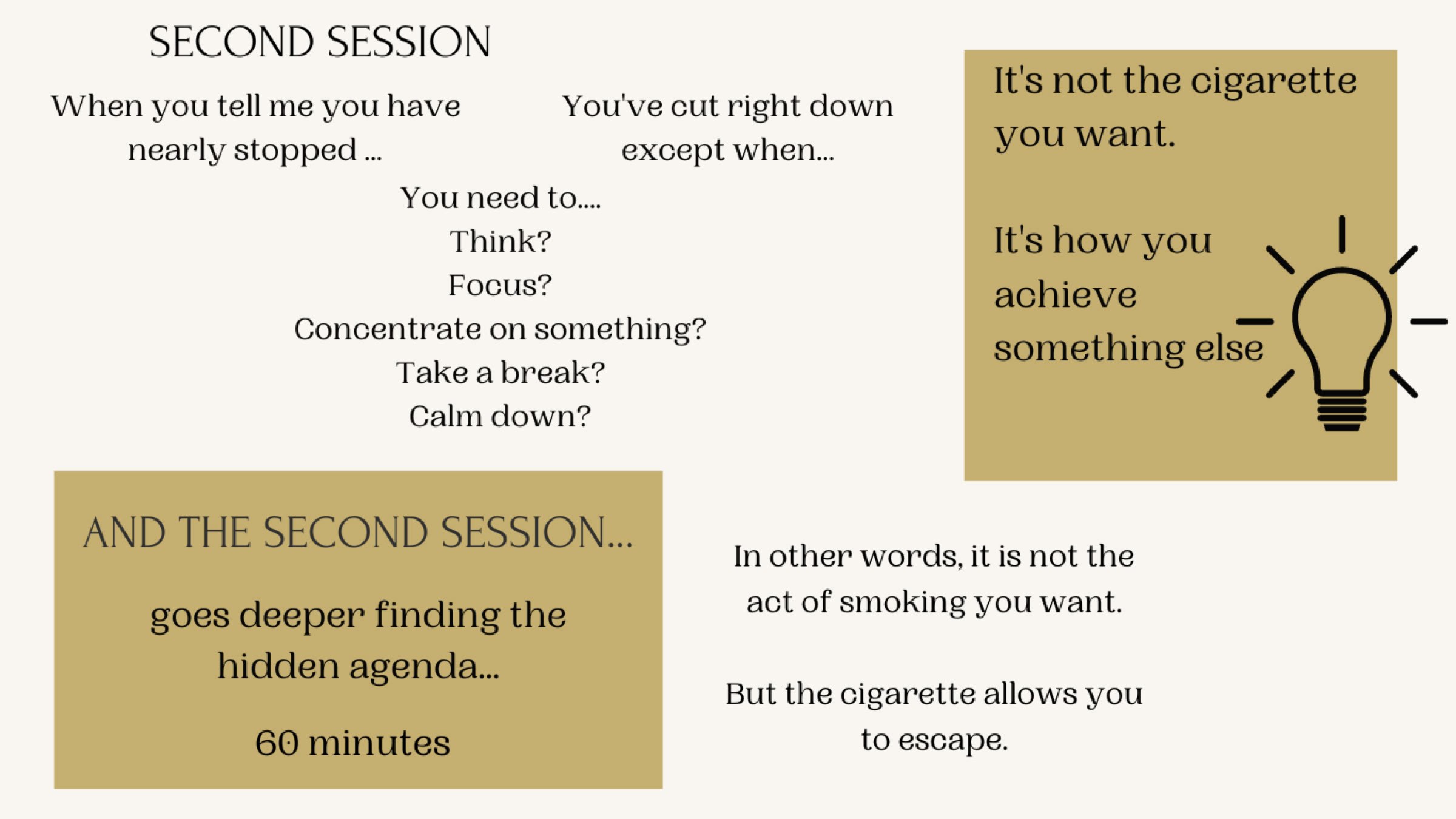 SECOND SESSION

When you tell me you have nearly stopped ...

You've cut right down except when...

You need to....
Think?
Focus?
Concentrate on something?
Take a break?
Calm down?

It's not the cigarette you want.

It's how you achieve something else

AND THE SECOND SESSION...

goes deeper finding the hidden agenda...

60 minutes

In other words, it is not the act of smoking you want.

But the cigarette allows you to escape.